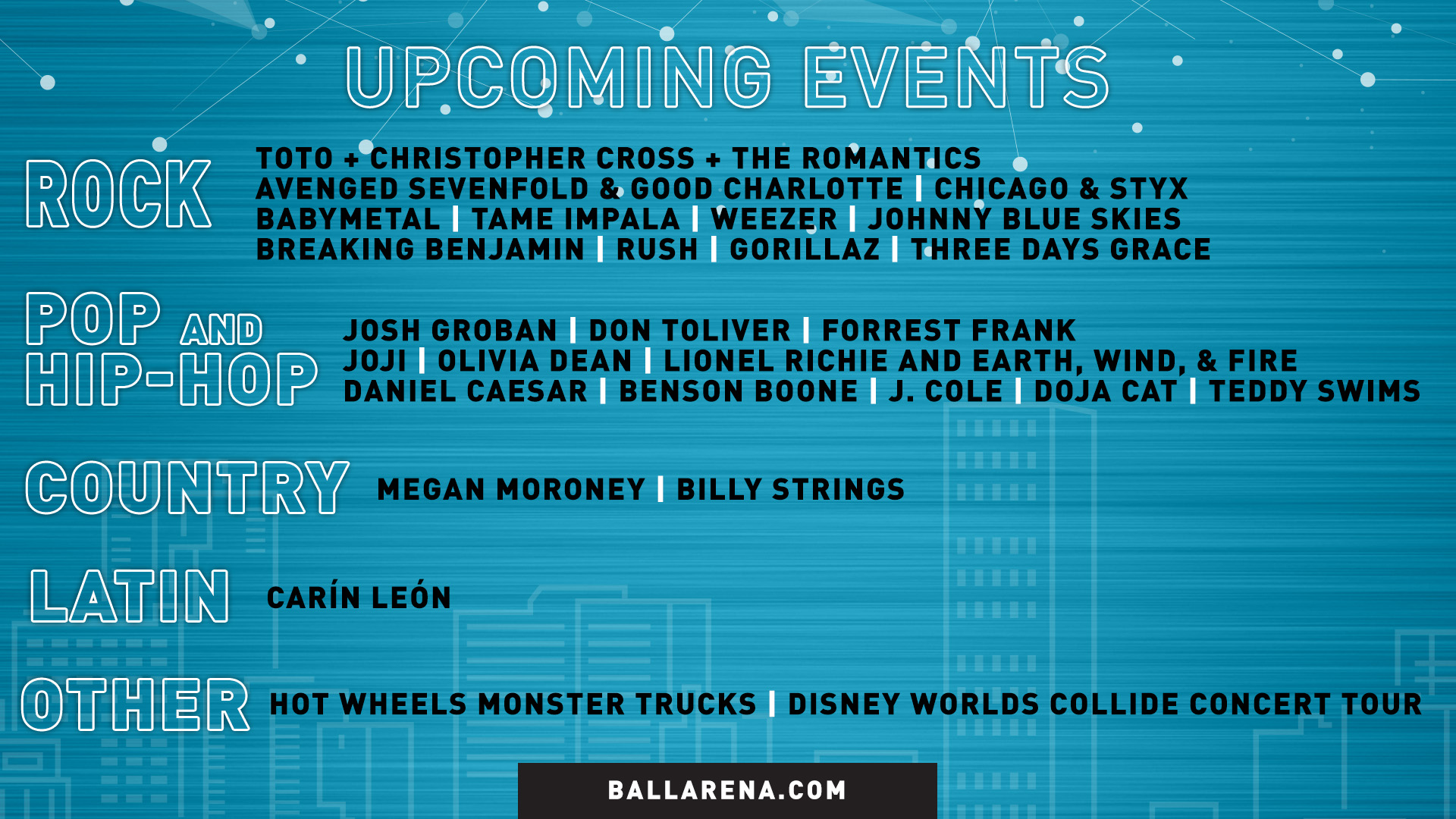 UPCOMING EVENTS

ROCK

TOTO + CHRISTOPHER CROSS + THE ROMANTICS
AVENGED SEVENFOLD & GOOD CHARLOTTE | CHICAGO & STYX
BABYMETAL | TAME IMPALA | WEEZER | JOHNNY BLUE SKIES
BREAKING BENJAMIN | RUSH | GORILLAZ | THREE DAYS GRACE

POP AND HIP-HOP

JOSH GROBAN | DON TOLIVER | FORREST FRANK
JOJI | OLIVIA DEAN | LIONEL RICHIE AND EARTH, WIND, & FIRE
DANIEL CAESAR | BENSON BOONE | J. COLE | DOJA CAT | TEDDY SWIMS

COUNTRY

MEGAN MORONEY | BILLY STRINGS

LATIN

CARÍN LEÓN

OTHER

HOT WHEELS MONSTER TRUCKS | DISNEY WORLDS COLLIDE CONCERT TOUR

BALLARENA.COM